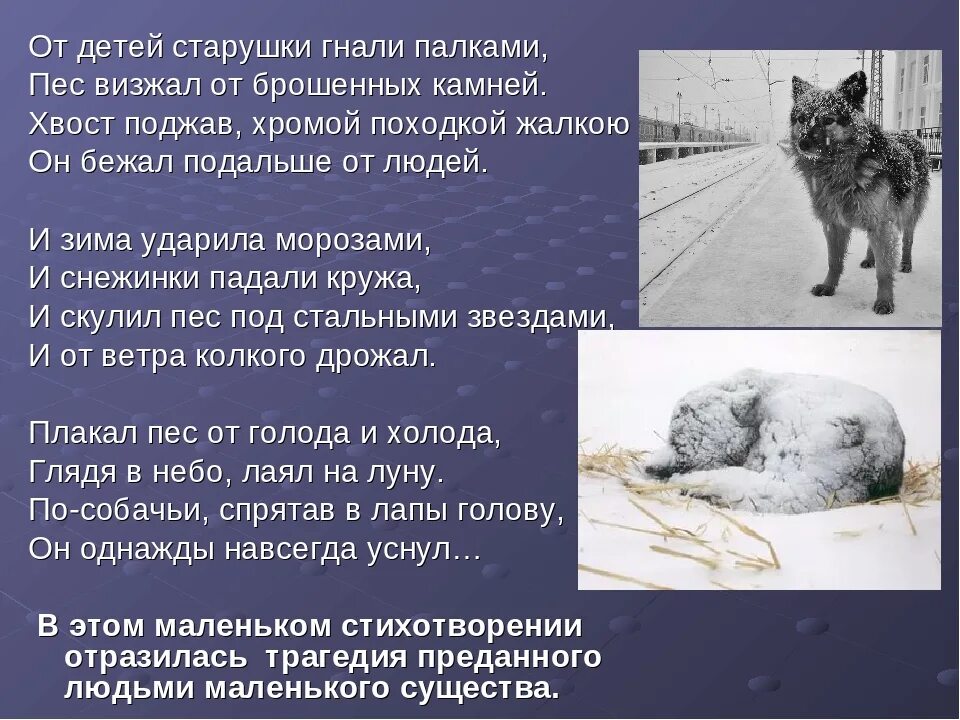 От детей старушки гнали палками,
Пес визжал от брошенных камней.
Хвост поджав, хромой походкой жалкою
Он бежал подальше от людей.

И зима ударила морозами,
И снежинки падали кружа,
И скулил пес под стальными звездами,
И от ветра колкого дрожал.

Плакал пес от голода и холода,
Глядя в небо, лаял на луну.
По-собачьи, спрятав в лапы голову,
Он однажды навсегда уснул…

В этом маленьком стихотворении отразилась трагедия преданного людьми маленького существа.